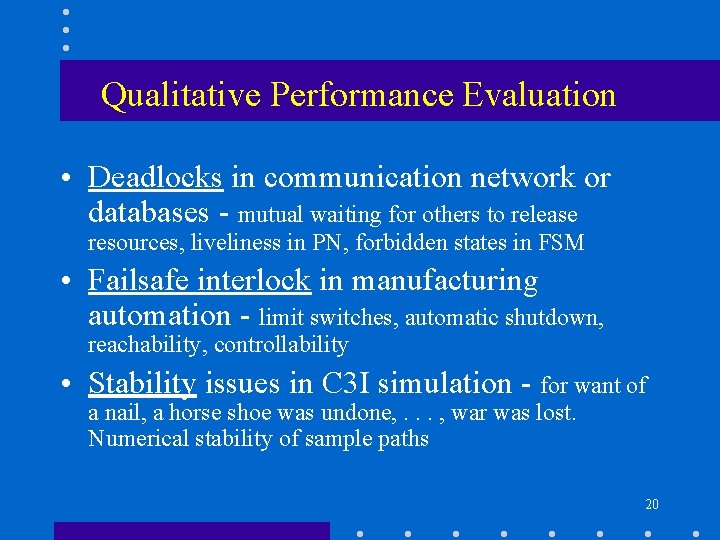 Qualitative Performance Evaluation

• Deadlocks in communication network or databases - mutual waiting for others to release resources, liveliness in PN, forbidden states in FSM

• Failsafe interlock in manufacturing automation - limit switches, automatic shutdown, reachability, controllability

• Stability issues in C3I simulation - for want of a nail, a horse shoe was undone, . . . , war was lost. Numerical stability of sample paths

20